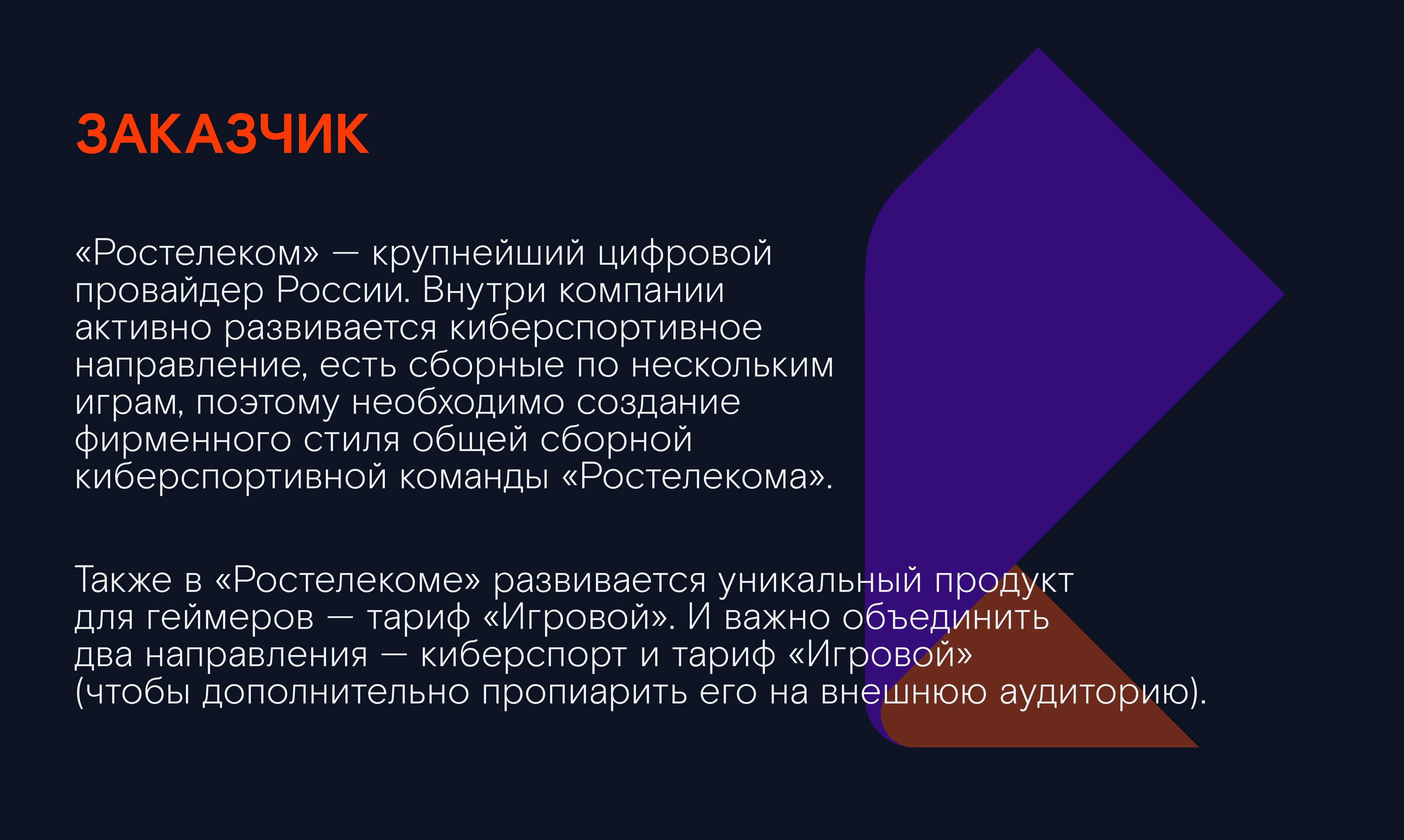 ЗАКАЗЧИК

«Ростелеком» — крупнейший цифровой провайдер России. Внутри компании активно развивается киберспортивное направление, есть сборные по нескольким играм, поэтому необходимо создание фирменного стиля общей сборной киберспортивной команды «Ростелекома».

Также в «Ростелекоме» развивается уникальный продукт для геймеров — тариф «Игровой». И важно объединить два направления — киберспорт и тариф «Игровой» (чтобы дополнительно пропиарить его на внешнюю аудиторию).